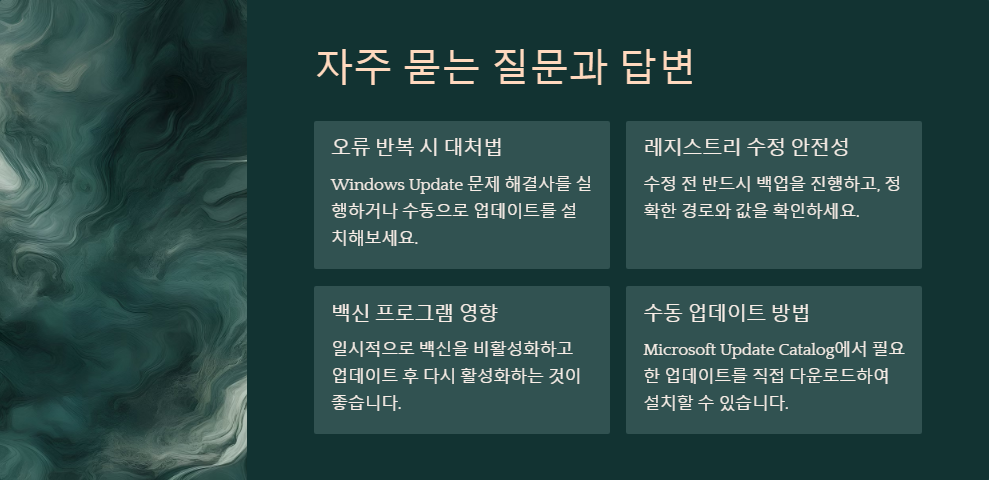 자주 묻는 질문과 답변

오류 반복 시 대처법

Windows Update 문제 해결사를 실행하거나 수동으로 업데이트를 설치해보세요.

레지스트리 수정 안전성

수정 전 반드시 백업을 진행하고, 정확한 경로와 값을 확인하세요.

백신 프로그램 영향

일시적으로 백신을 비활성화하고 업데이트 후 다시 활성화하는 것이 좋습니다.

수동 업데이트 방법

Microsoft Update Catalog에서 필요한 업데이트를 직접 다운로드하여 설치할 수 있습니다.